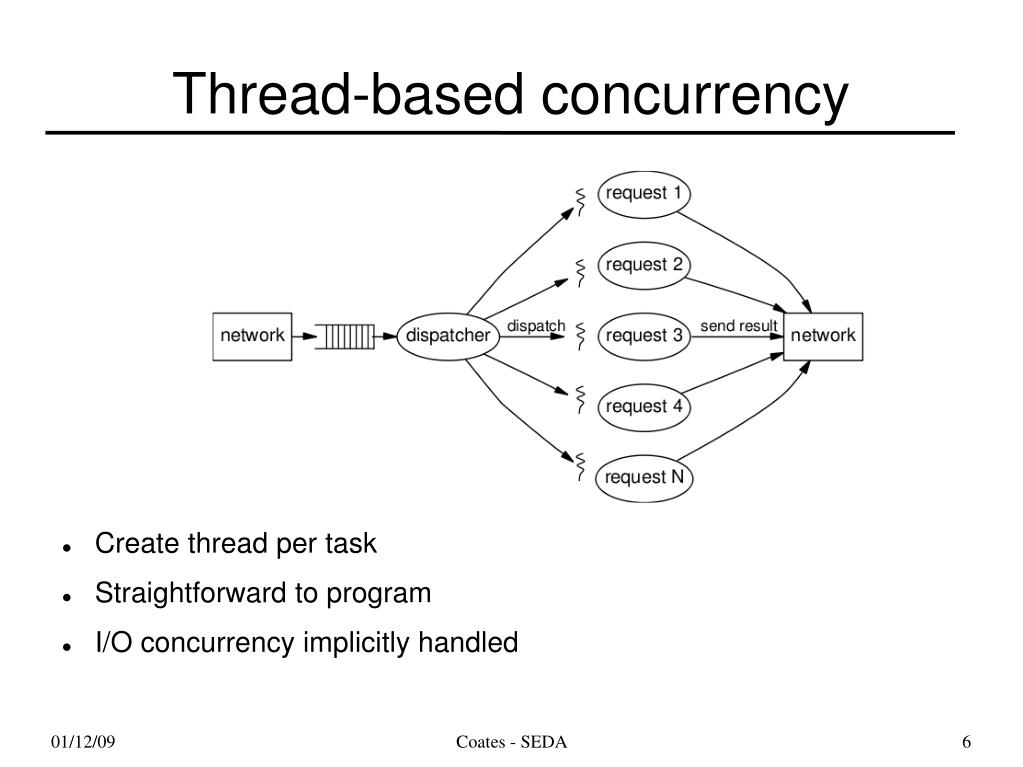 Thread-based concurrency

network

dispatcher

dispatch

request 1

request 2

request 3

request 4

request N

send result

network

- Create thread per task
- Straightforward to program
- I/O concurrency implicitly handled

01/12/09

Coates - SEDA

6